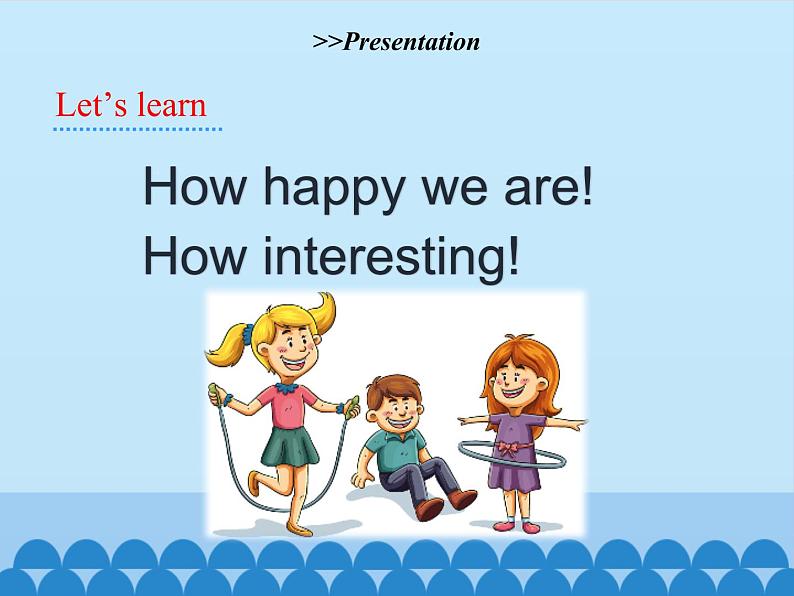 >>Presentation

Let’s learn

How happy we are!
How interesting!